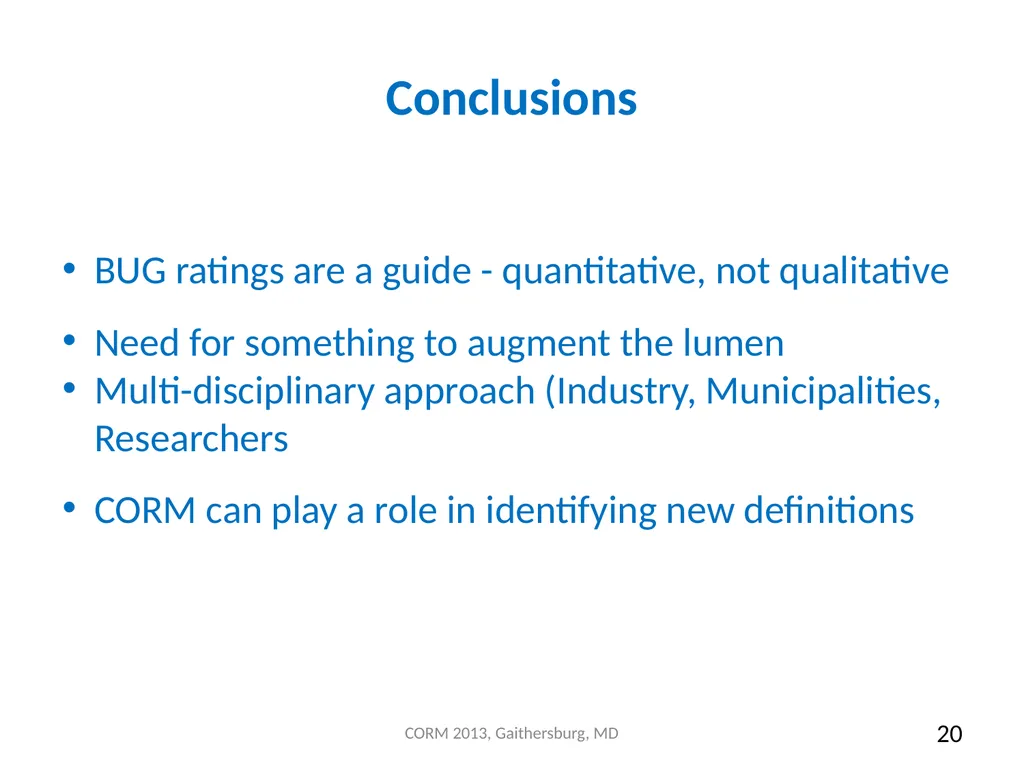 Conclusions

• BUG ratings are a guide - quantitative, not qualitative

• Need for something to augment the lumen
• Multi-disciplinary approach (Industry, Municipalities, Researchers

• CORM can play a role in identifying new definitions

CORM 2013, Gaithersburg, MD

20